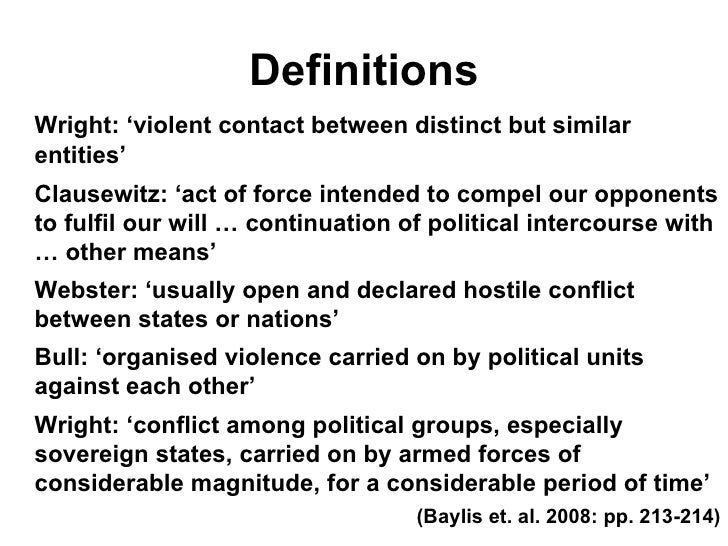 Definitions

Wright: ‘violent contact between distinct but similar entities’

Clausewitz: ‘act of force intended to compel our opponents to fulfil our will … continuation of political intercourse with … other means’

Webster: ‘usually open and declared hostile conflict between states or nations’

Bull: ‘organised violence carried on by political units against each other’

Wright: ‘conflict among political groups, especially sovereign states, carried on by armed forces of considerable magnitude, for a considerable period of time’

(Baylis et. al. 2008: pp. 213-214)